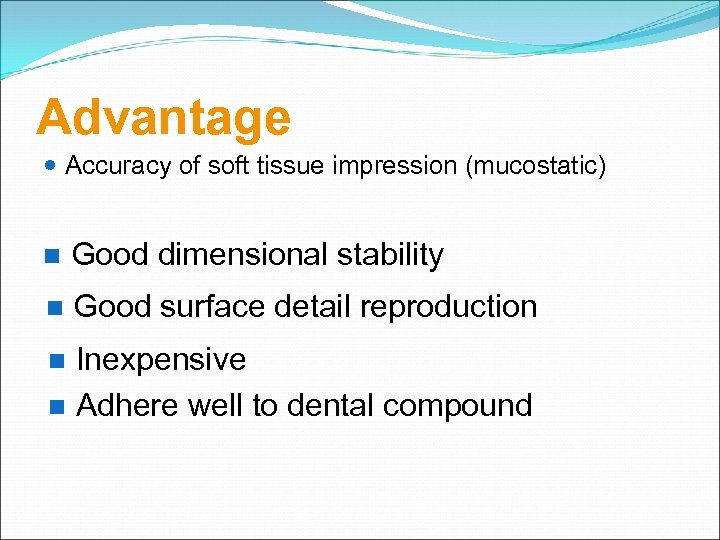 Advantage

- Accuracy of soft tissue impression (mucostatic)

- Good dimensional stability
- Good surface detail reproduction
- Inexpensive
- Adhere well to dental compound